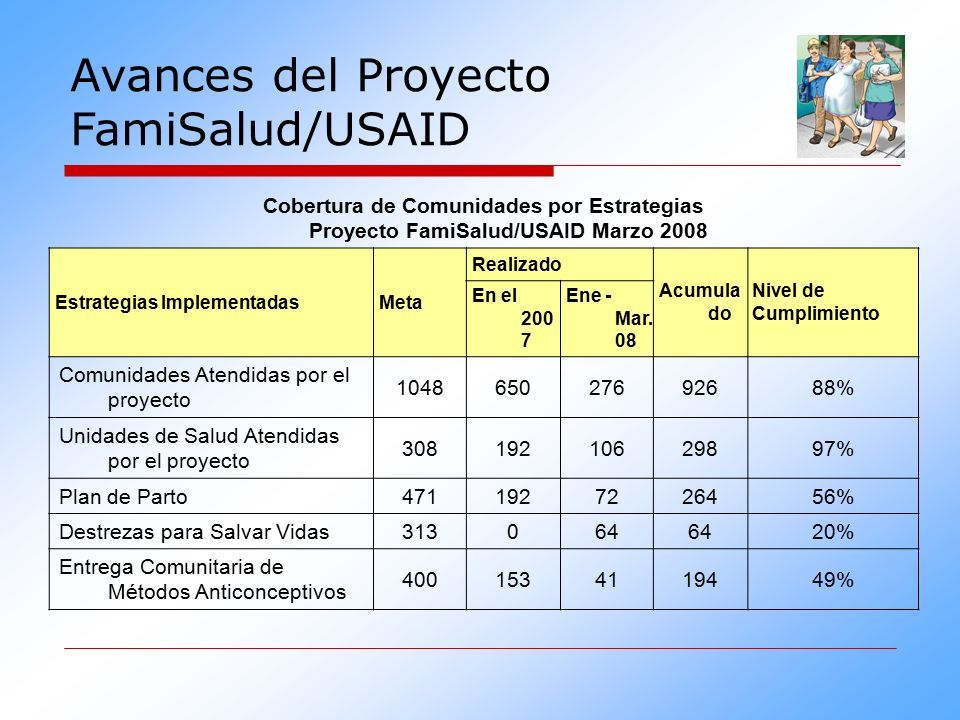 Avances del Proyecto FamiSalud/USAID

Cobertura de Comunidades por Estrategias
Proyecto FamiSalud/USAID Marzo 2008

| Estrategias Implementadas | Meta | Realizado En el 2007 | Realizado Ene - Mar. 08 | Acumulado | Nivel de Cumplimiento |
|---|---|---|---|---|---|
| Comunidades Atendidas por el proyecto | 1048 | 650 | 276 | 926 | 88% |
| Unidades de Salud Atendidas por el proyecto | 308 | 192 | 106 | 298 | 97% |
| Plan de Parto | 471 | 192 | 72 | 264 | 56% |
| Destrezas para Salvar Vidas | 313 | 0 | 64 | 64 | 20% |
| Entrega Comunitaria de Métodos Anticonceptivos | 400 | 153 | 41 | 194 | 49% |